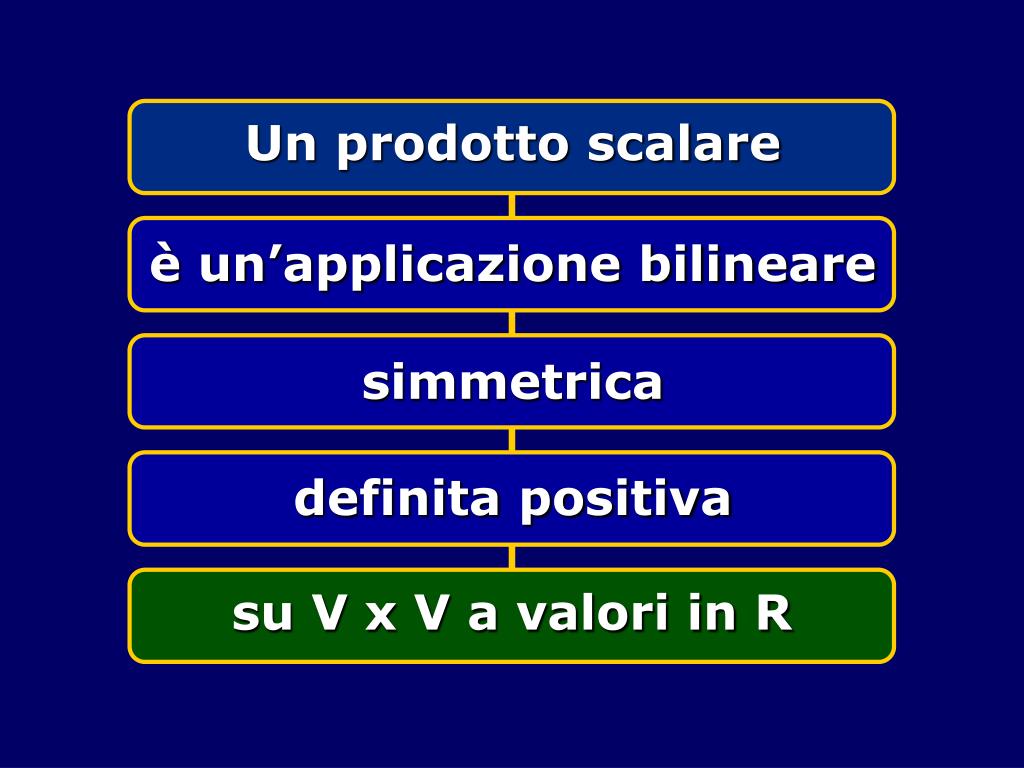 Un prodotto scalare

è un’applicazione bilineare

simmetrica

definita positiva

su V x V a valori in R